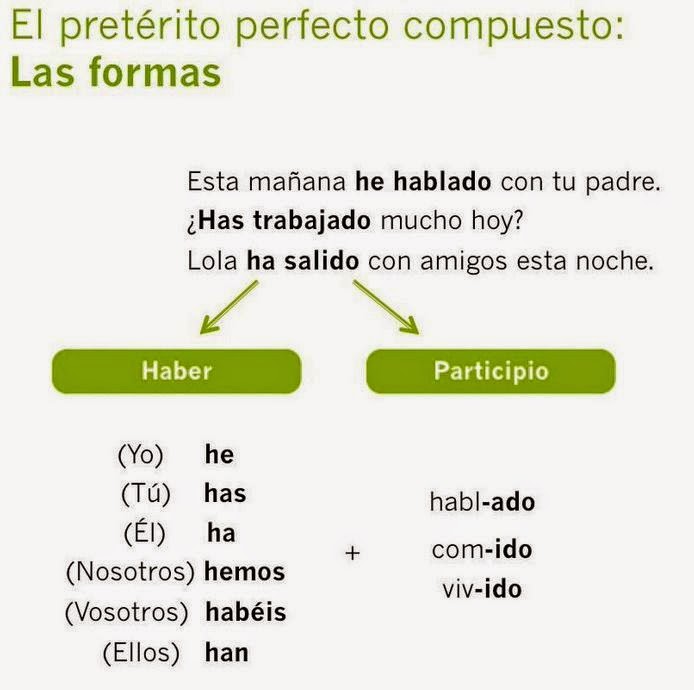 El pretérito perfecto compuesto:
Las formas

Esta mañana he hablado con tu padre.
¿Has trabajado mucho hoy?
Lola ha salido con amigos esta noche.

Haber

Participio

(Yo) he
(Tú) has
(Él) ha
(Nosotros) hemos
(Vosotros) habéis
(Ellos) han

+

habl-ado
com-ido
viv-ido